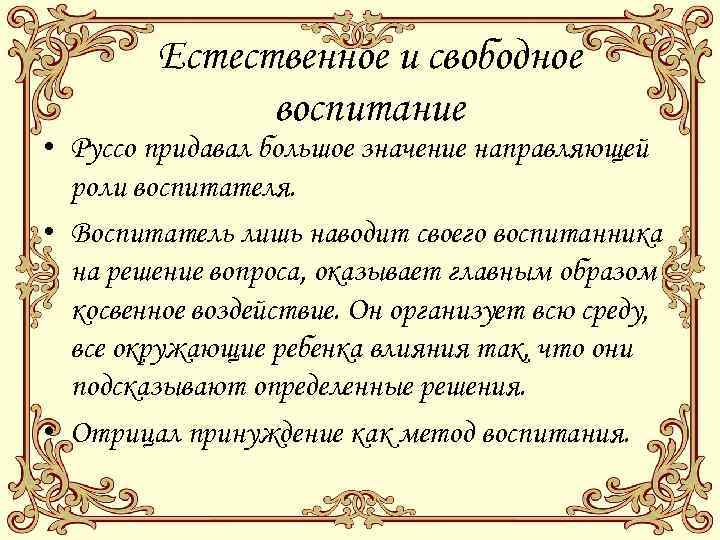 Естественное и свободное воспитание

• Руссо придавал большое значение направляющей роли воспитателя.

• Воспитатель лишь наводит своего воспитанника на решение вопроса, оказывает главным образом косвенное воздействие. Он организует всю среду, все окружающие ребенка влияния так, что они подсказывают определенные решения.

• Отрицал принуждение как метод воспитания.